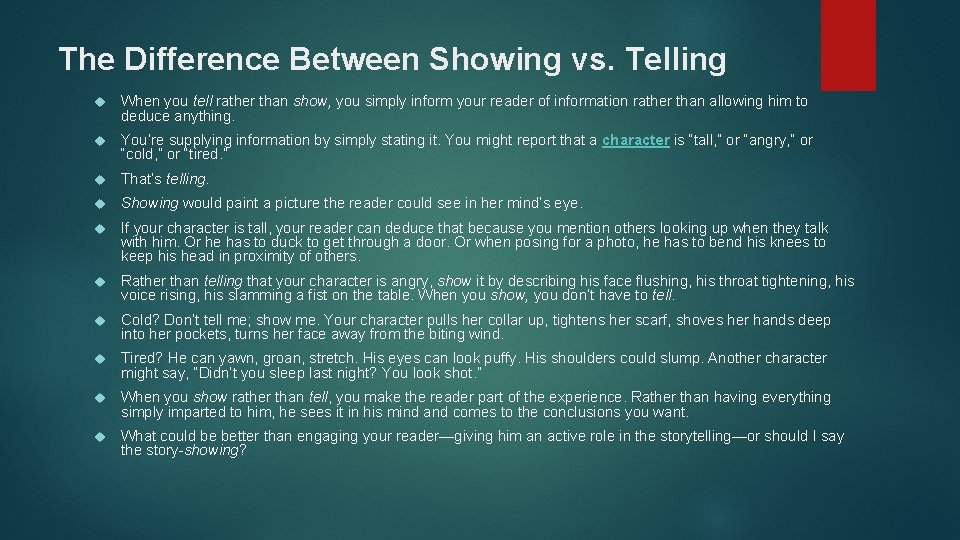 The Difference Between Showing vs. Telling

When you tell rather than show, you simply inform your reader of information rather than allowing him to deduce anything.

You're supplying information by simply stating it. You might report that a character is "tall," or "angry," or "cold," or "tired."

That's telling.

Showing would paint a picture the reader could see in her mind's eye.

If your character is tall, your reader can deduce that because you mention others looking up when they talk with him. Or he has to duck to get through a door. Or when posing for a photo, he has to bend his knees to keep his head in proximity of others.

Rather than telling that your character is angry, show it by describing his face flushing, his throat tightening, his voice rising, his slamming a fist on the table. When you show, you don't have to tell.

Cold? Don't tell me; show me. Your character pulls her collar up, tightens her scarf, shoves her hands deep into her pockets, turns her face away from the biting wind.

Tired? He can yawn, groan, stretch. His eyes can look puffy. His shoulders could slump. Another character might say, "Didn't you sleep last night? You look shot."

When you show rather than tell, you make the reader part of the experience. Rather than having everything simply imparted to him, he sees it in his mind and comes to the conclusions you want.

What could be better than engaging your reader—giving him an active role in the storytelling—or should I say the story-showing?